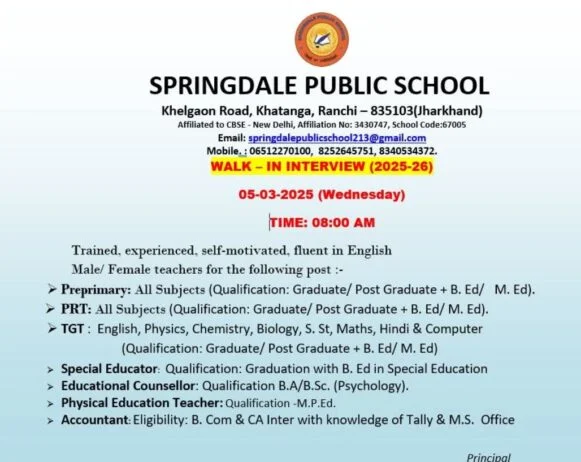 SPRINGDALE PUBLIC SCHOOL
Khelgaon Road, Khatanga, Ranchi – 835103(Jharkhand)
Affiliated to CBSE - New Delhi, Affiliation No: 3430747, School Code:67005
Email: springdalepublicschool213@gmail.com
Mobile. : 06512270100, 8252645751, 8340534372.

WALK – IN INTERVIEW (2025-26)

05-03-2025 (Wednesday)

TIME: 08:00 AM

Trained, experienced, self-motivated, fluent in English Male/ Female teachers for the following post :-

➢ Preprimary: All Subjects (Qualification: Graduate/ Post Graduate + B. Ed/ M. Ed).
➢ PRT: All Subjects (Qualification: Graduate/ Post Graduate + B. Ed/ M. Ed).
➢ TGT : English, Physics, Chemistry, Biology, S. St, Maths, Hindi & Computer (Qualification: Graduate/ Post Graduate + B. Ed/ M. Ed)
➢ Special Educator: Qualification: Graduation with B. Ed in Special Education
➢ Educational Counsellor: Qualification B.A/B.Sc. (Psychology).
➢ Physical Education Teacher: Qualification -M.P.Ed.
➢ Accountant: Eligibility: B. Com & CA Inter with knowledge of Tally & M.S. Office

Principal